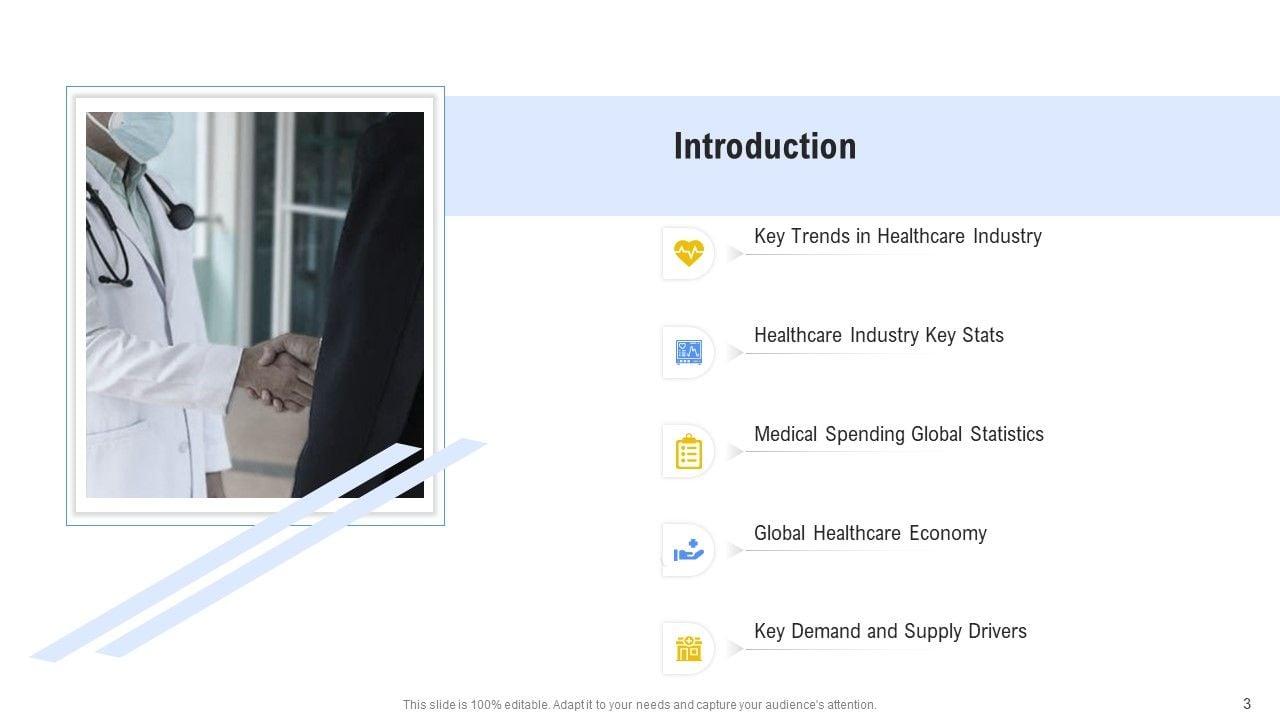 Introduction

Key Trends in Healthcare Industry

Healthcare Industry Key Stats

Medical Spending Global Statistics

Global Healthcare Economy

Key Demand and Supply Drivers

This slide is 100% editable. Adapt it to your needs and capture your audience's attention.

3